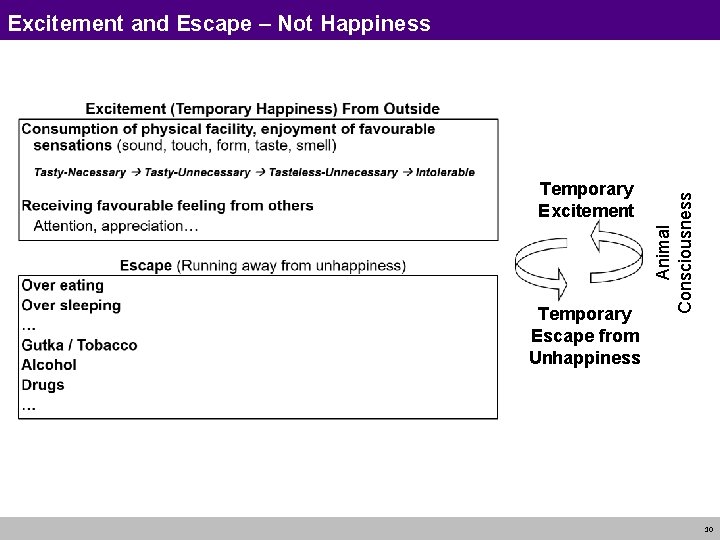 Excitement and Escape – Not Happiness

Excitement (Temporary Happiness) From Outside

Consumption of physical facility, enjoyment of favourable sensations (sound, touch, form, taste, smell)

Tasty-Necessary → Tasty-Unnecessary → Tasteless-Unnecessary → Intolerable

Receiving favourable feeling from others

Attention, appreciation…

Escape (Running away from unhappiness)

Over eating

Over sleeping

…

Gutka / Tobacco

Alcohol

Drugs

…

Temporary Excitement

Temporary Escape from Unhappiness

Animal Consciousness

30